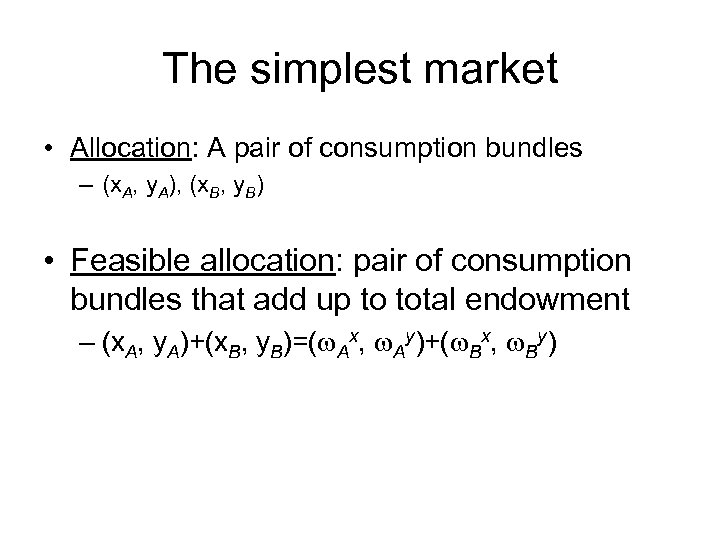 The simplest market

• Allocation: A pair of consumption bundles
– $(x_A, y_A), (x_B, y_B)$

• Feasible allocation: pair of consumption bundles that add up to total endowment
– $(x_A, y_A)+(x_B, y_B)=(\omega_A^x, \omega_A^y)+(\omega_B^x, \omega_B^y)$